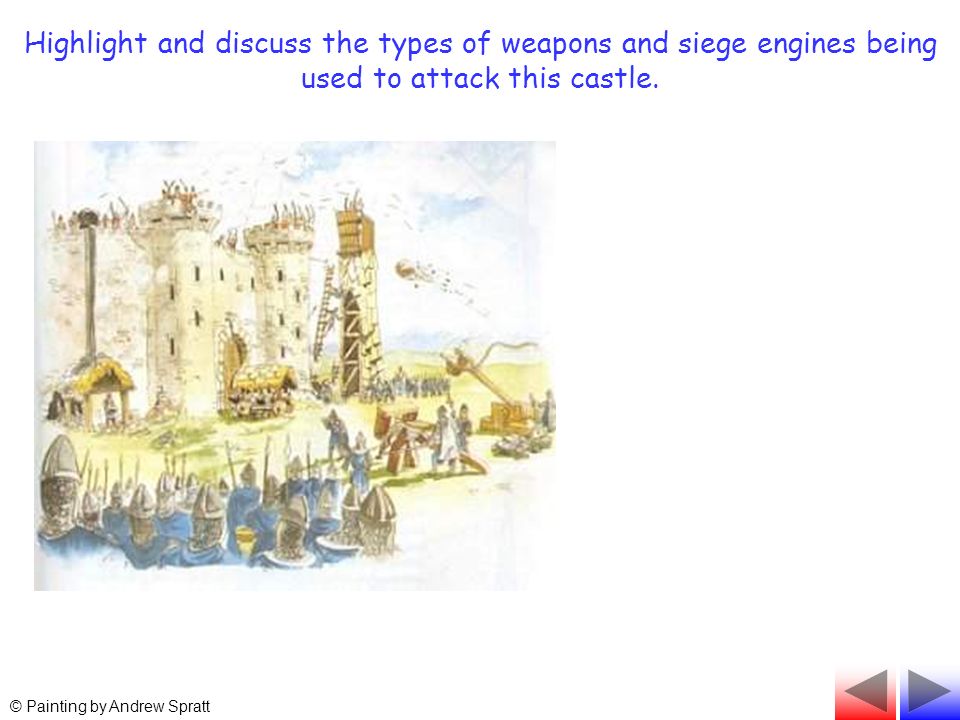 Highlight and discuss the types of weapons and siege engines being used to attack this castle.

© Painting by Andrew Spratt